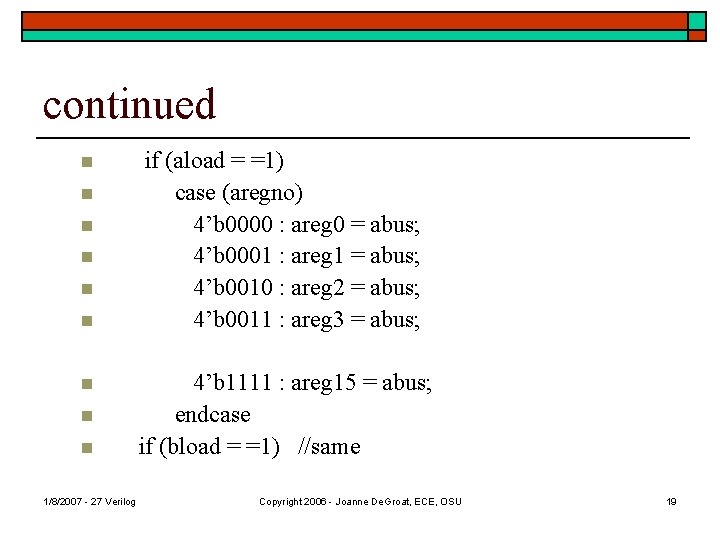 continued

- if (aload = =1)
- case (aregno)
- 4’b0000 : areg0 = abus;
- 4’b0001 : areg1 = abus;
- 4’b0010 : areg2 = abus;
- 4’b0011 : areg3 = abus;

- 4’b1111 : areg15 = abus;
- endcase
- if (bload = =1) //same

1/8/2007 - 27 Verilog Copyright 2006 - Joanne DeGroat, ECE, OSU 19